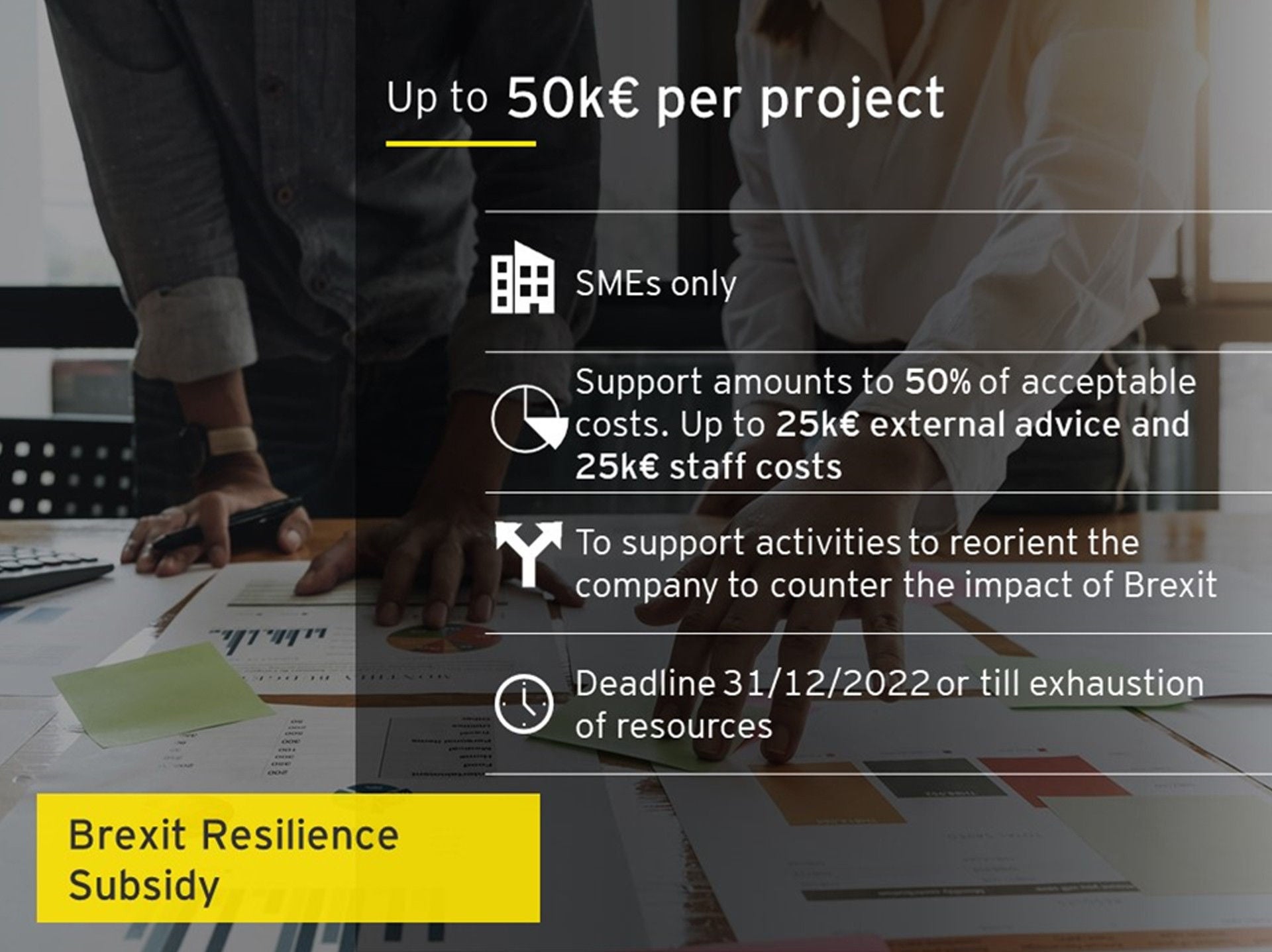 Up to 50k€ per project

SMEs only

Support amounts to 50% of acceptable costs. Up to 25k€ external advice and 25k€ staff costs

To support activities to reorient the company to counter the impact of Brexit

Deadline 31/12/2022 or till exhaustion of resources

Brexit Resilience Subsidy